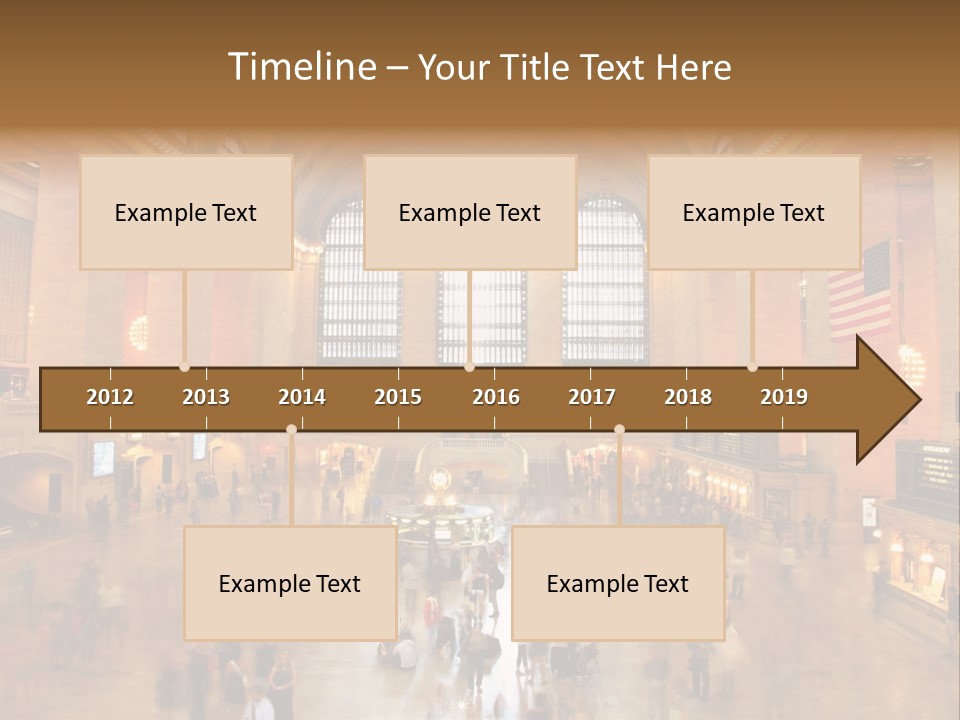 Timeline – Your Title Text Here

Example Text

Example Text

Example Text

2012 2013 2014 2015 2016 2017 2018 2019

Example Text

Example Text